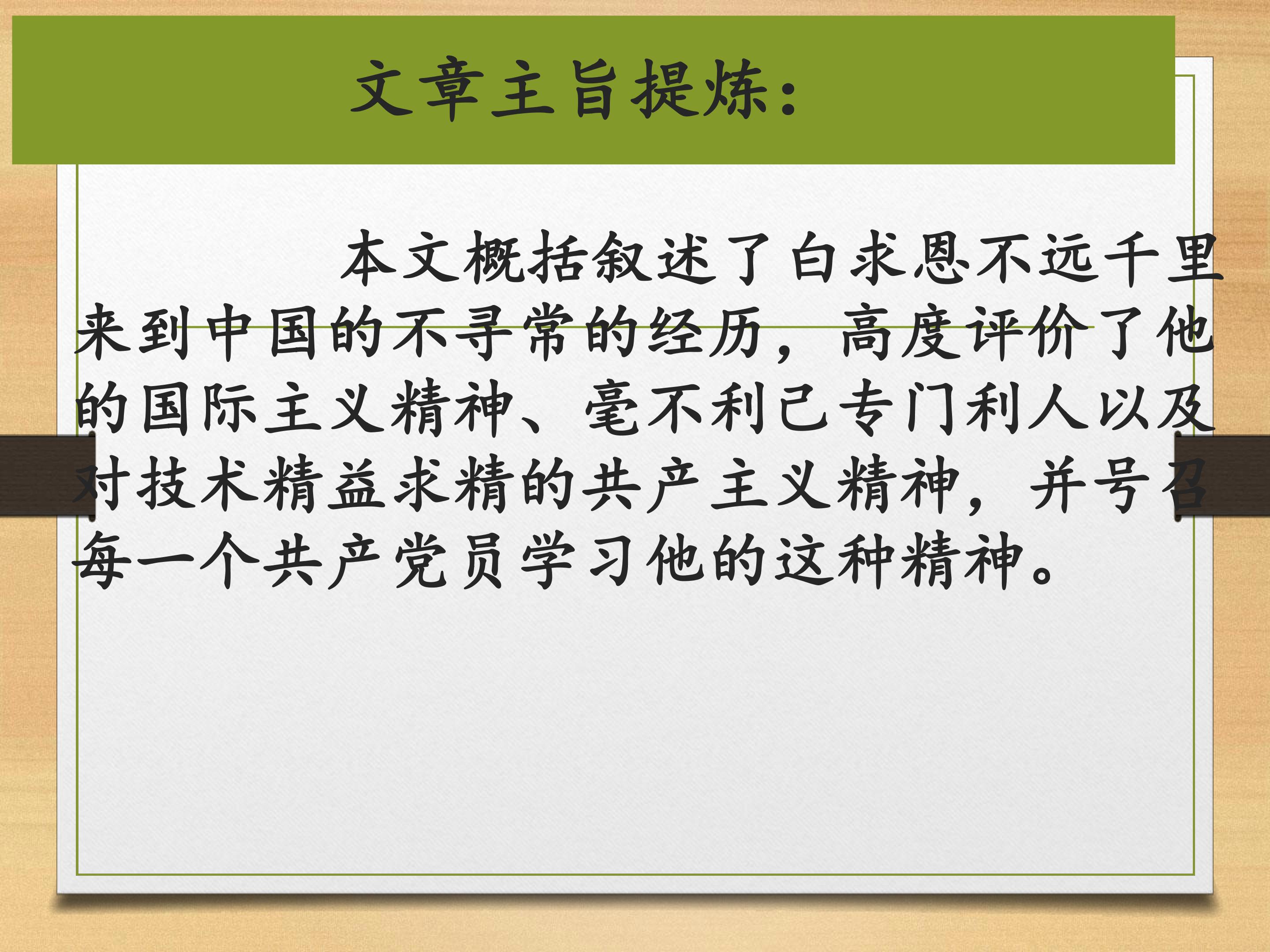 文章主旨提炼：

本文概括叙述了白求恩不远千里来到中国的不寻常的经历，高度评价了他的国际主义精神、毫不利己专门利人以及对技术精益求精的共产主义精神，并号召每一个共产党员学习他的这种精神。